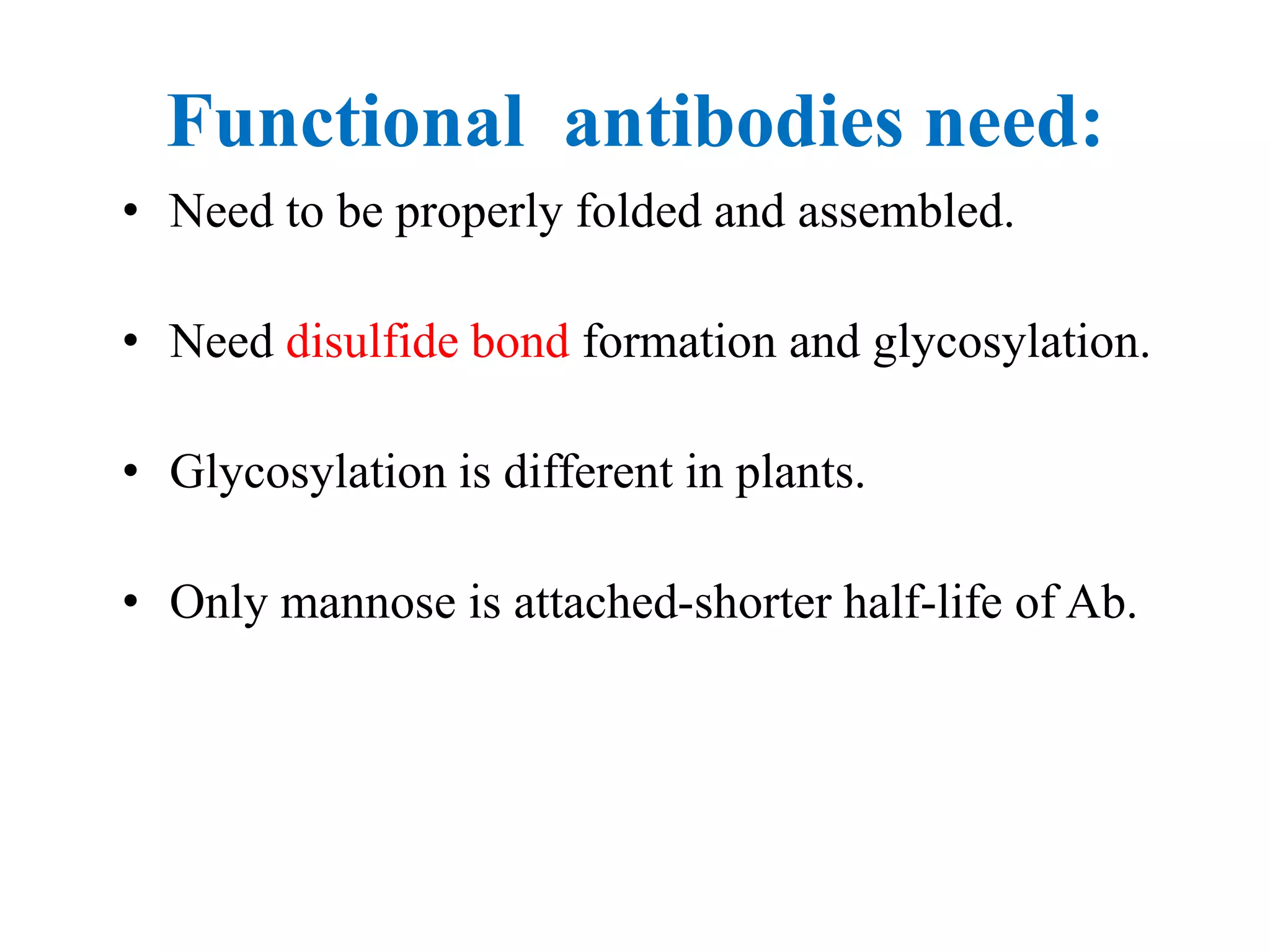 Functional antibodies need:

• Need to be properly folded and assembled.

• Need disulfide bond formation and glycosylation.

• Glycosylation is different in plants.

• Only mannose is attached-shorter half-life of Ab.